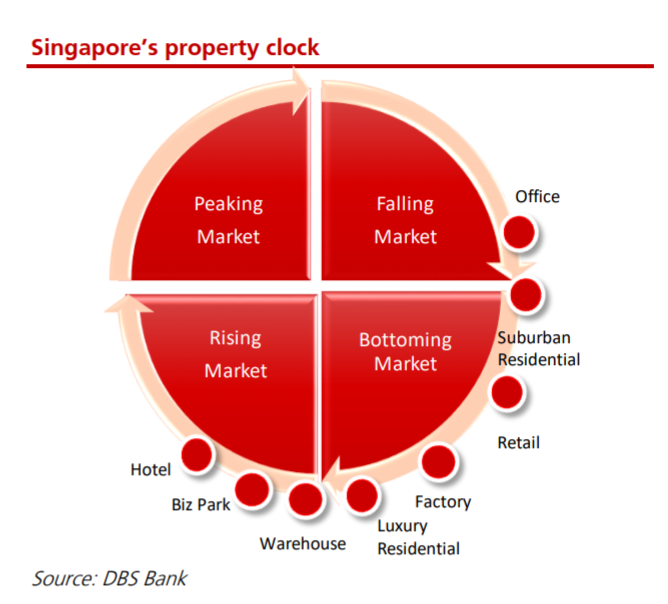 Singapore's property clock

Peaking Market

Falling Market

Rising Market

Bottoming Market

Office

Suburban Residential

Retail

Factory

Luxury Residential

Warehouse

Biz Park

Hotel

Source: DBS Bank